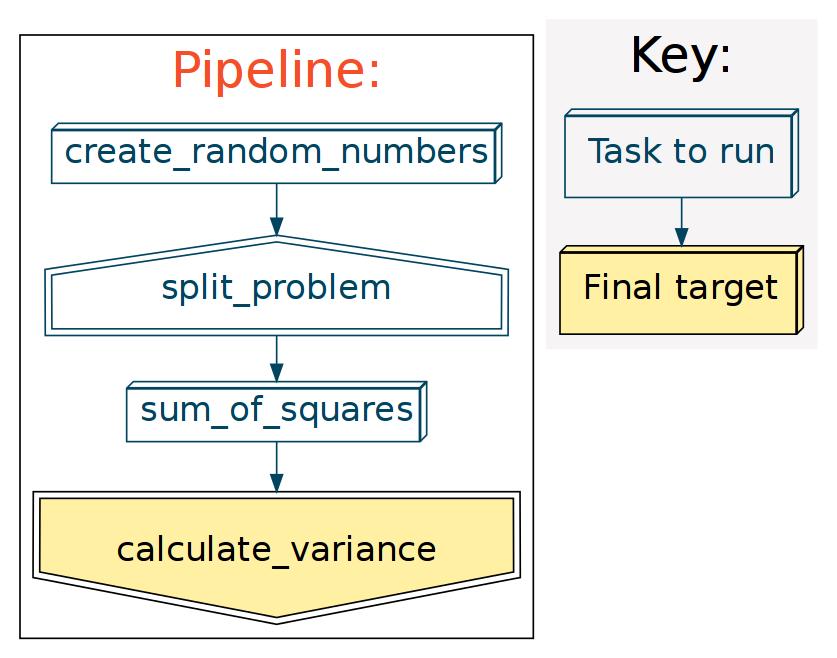 Pipeline:

create_random_numbers

split_problem

sum_of_squares

calculate_variance

Key:

Task to run

Final target